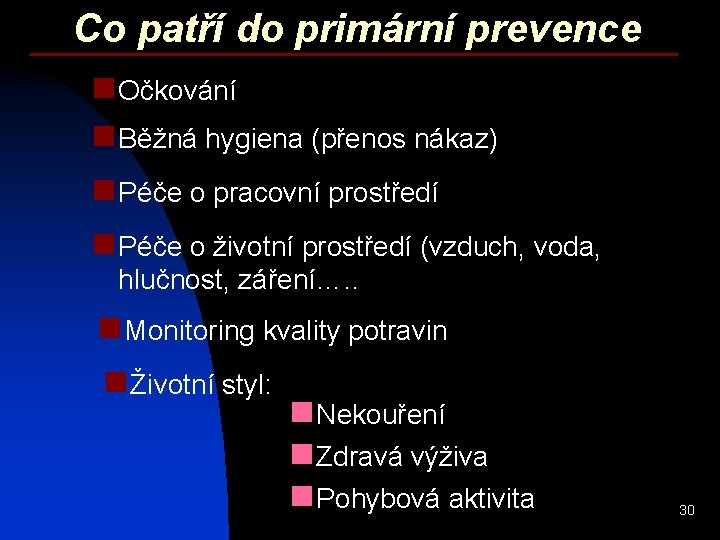 Co patří do primární prevence

Očkování

Běžná hygiena (přenos nákaz)

Péče o pracovní prostředí

Péče o životní prostředí (vzduch, voda, hlučnost, záření…..

Monitoring kvality potravin

Životní styl:

Nekouření

Zdravá výživa

Pohybová aktivita

30